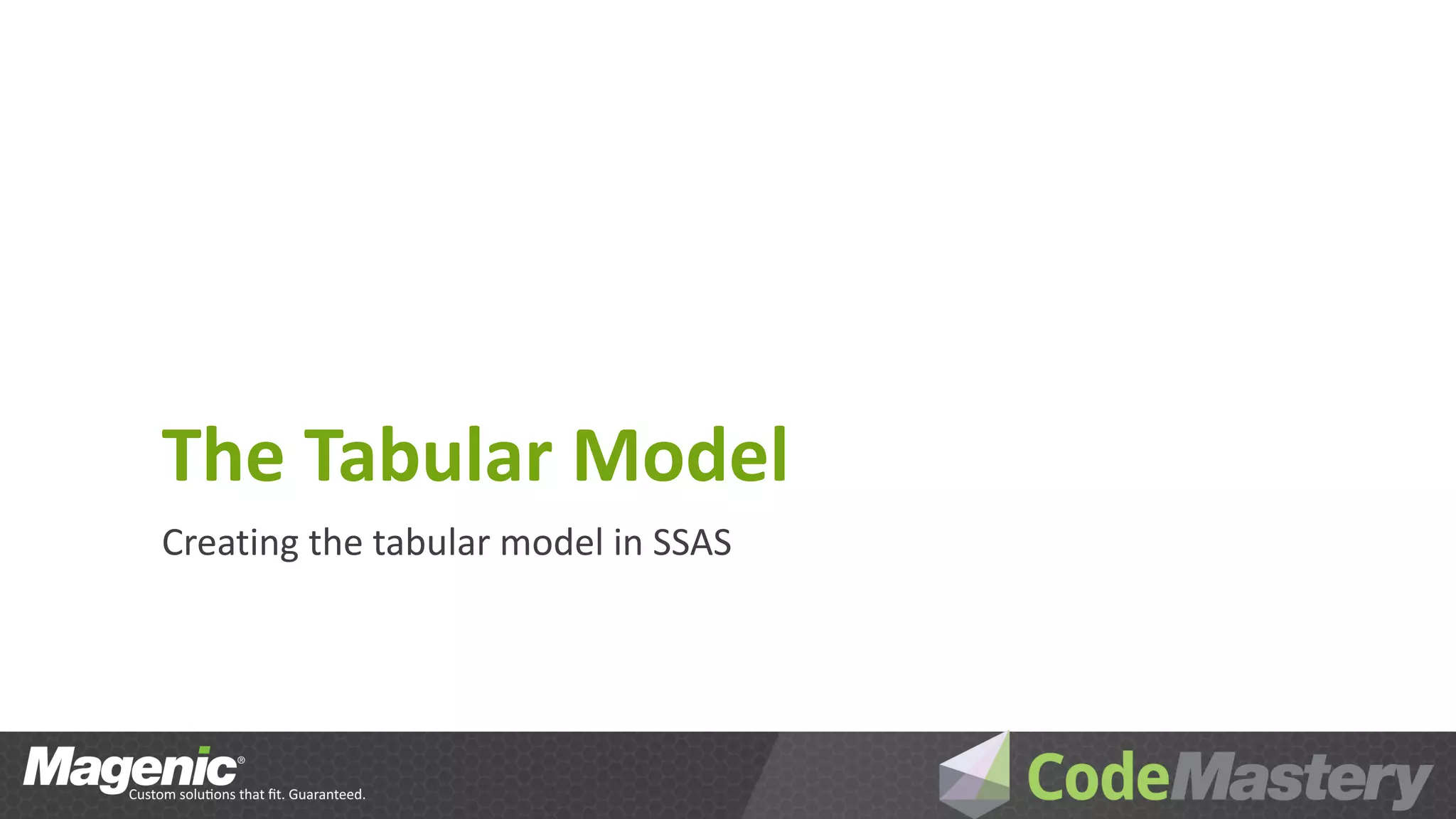 The Tabular Model

Creating the tabular model in SSAS

Magenic®
Custom solutions that fit. Guaranteed.

CodeMastery